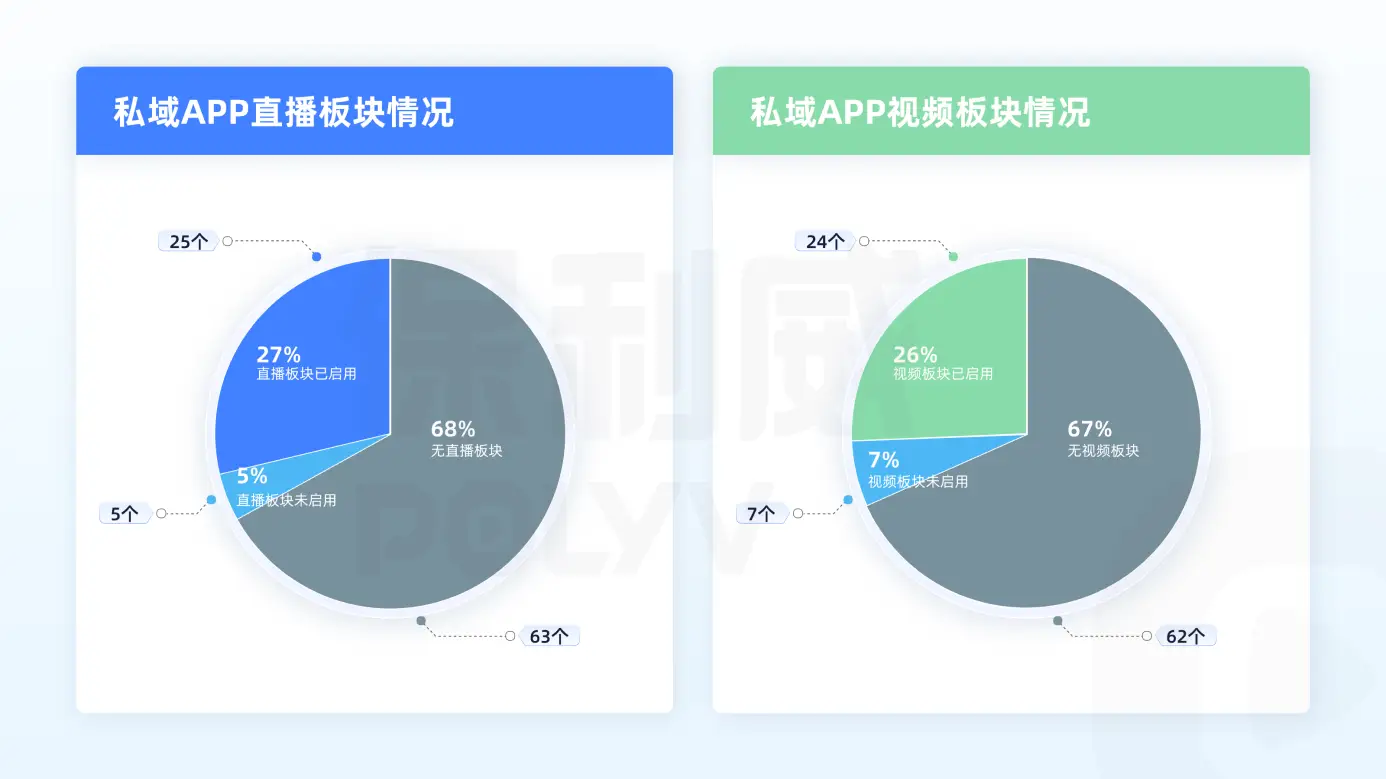 私域APP直播板块情况

25个

27%
直播板块已启用

68%
无直播板块

5%
直播板块未启用

5个

63个

私域APP视频板块情况

24个

26%
视频板块已启用

67%
无视频板块

7%
视频板块未启用

7个

62个

保利威
POLYV